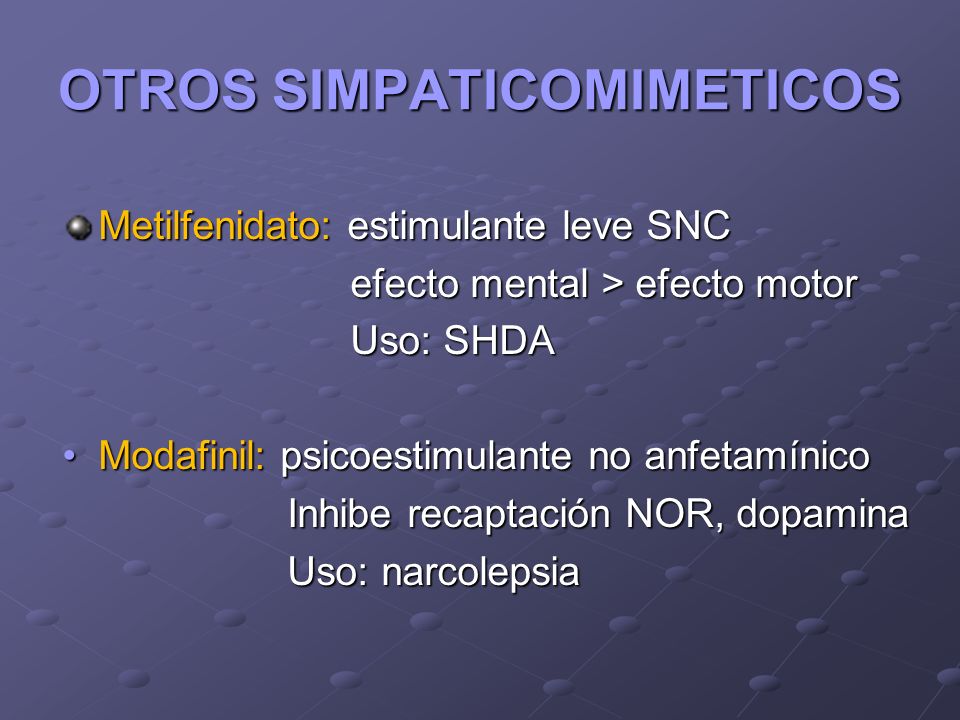 OTROS SIMPATICOMIMETICOS

Metilfenidato: estimulante leve SNC
efecto mental > efecto motor
Uso: SHDA

• Modafinil: psicoestimulante no anfetamínico
Inhibe recaptación NOR, dopamina
Uso: narcolepsia